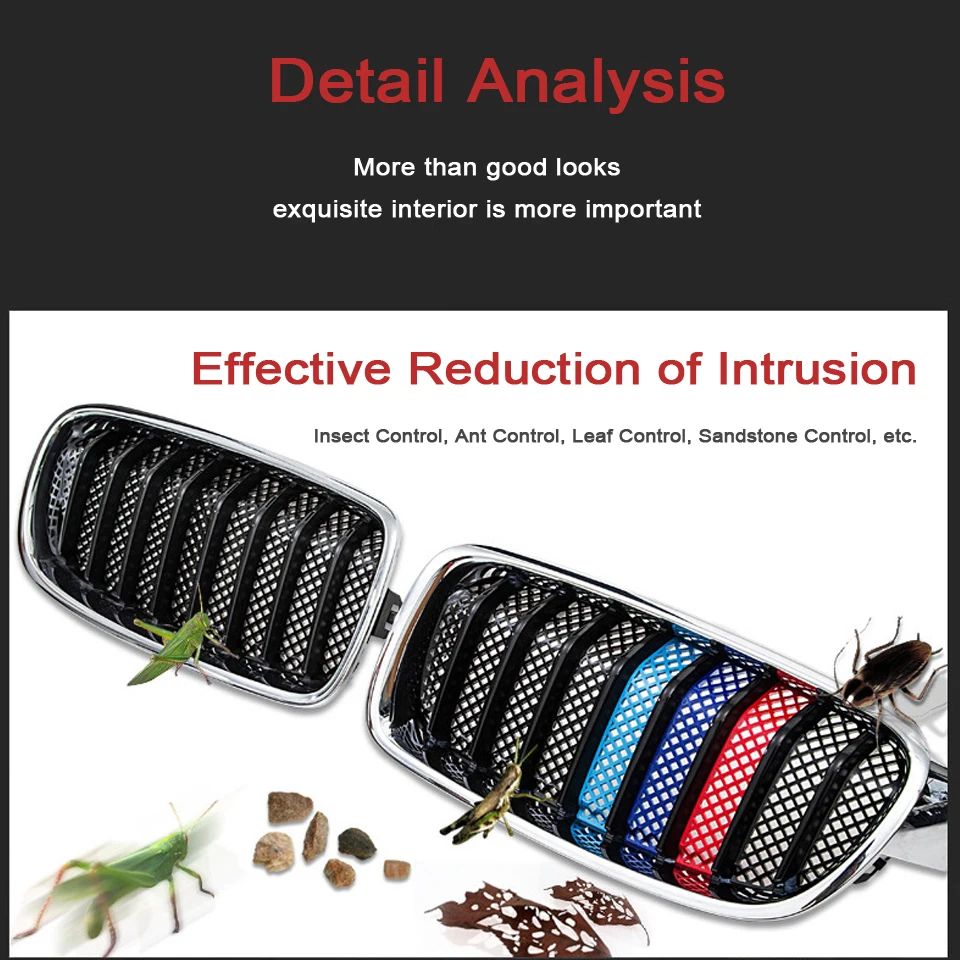 Detail Analysis

More than good looks
exquisite interior is more important

Effective Reduction of Intrusion

Insect Control, Ant Control, Leaf Control, Sandstone Control, etc.